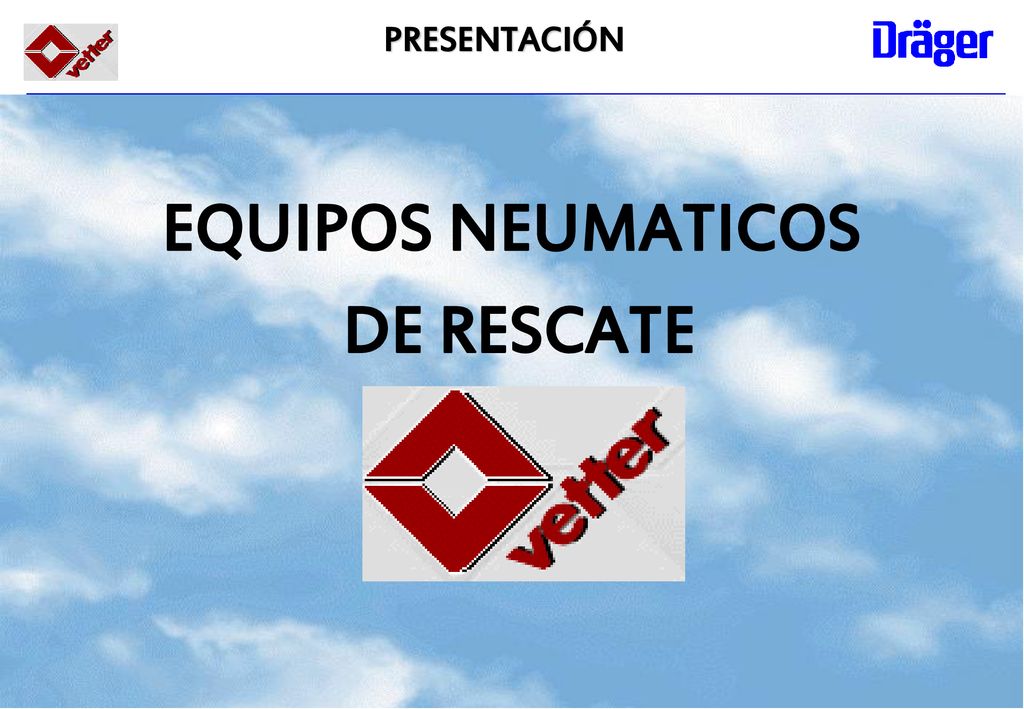 vetter

PRESENTACIÓN

Dräger

EQUIPOS NEUMATICOS DE RESCATE

vetter